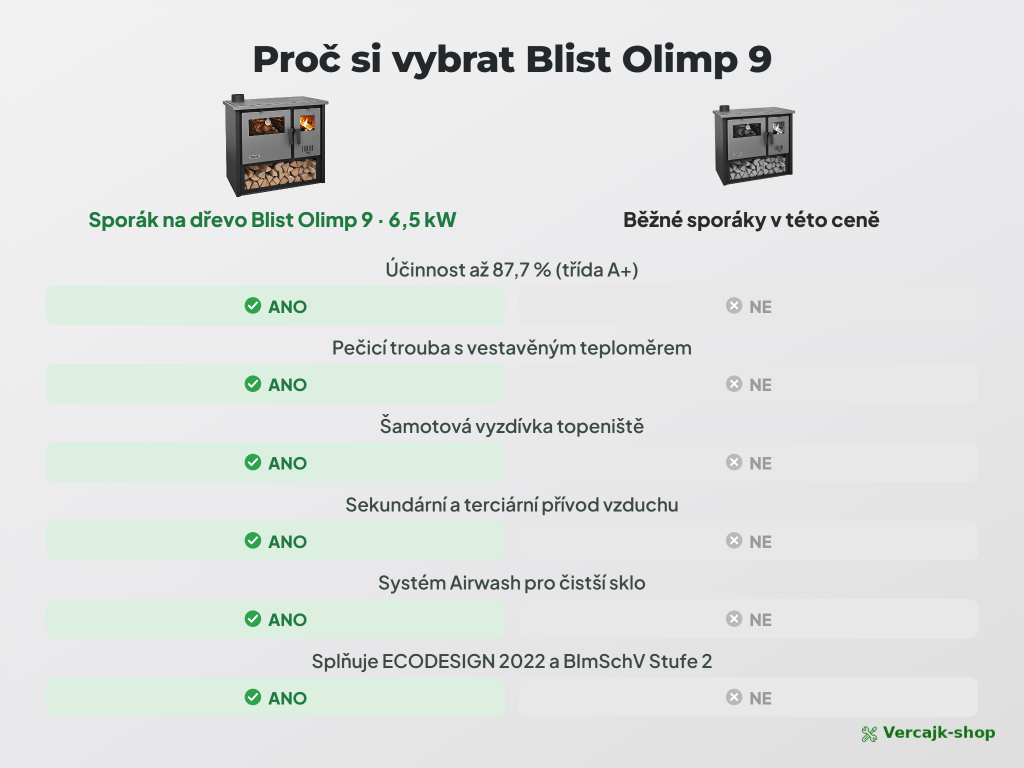 Proč si vybrat Blist Olimp 9

Sporák na dřevo Blist Olimp 9 · 6,5 kW

Běžné sporáky v této ceně

Účinnost až 87,7 % (třída A+)

ANO

NE

Pečicí trouba s vestavěným teploměrem

ANO

NE

Šamotová vyzdívka topeniště

ANO

NE

Sekundární a terciární přívod vzduchu

ANO

NE

Systém Airwash pro čistší sklo

ANO

NE

Splňuje ECODESIGN 2022 a BImSchV Stufe 2

ANO

NE

Vercajk-shop